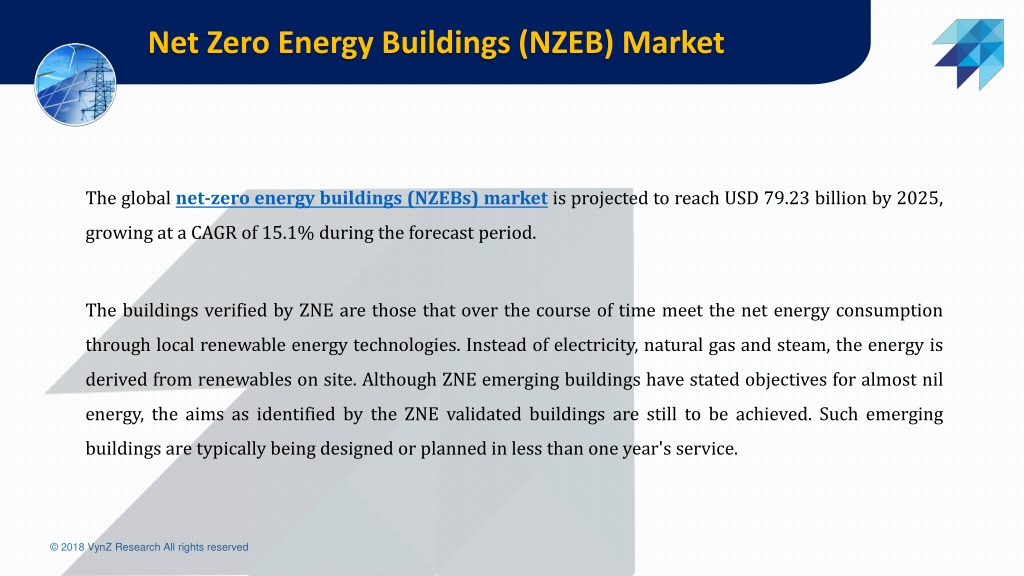 Net Zero Energy Buildings (NZEB) Market

The global net-zero energy buildings (NZEBs) market is projected to reach USD 79.23 billion by 2025, growing at a CAGR of 15.1% during the forecast period.

The buildings verified by ZNE are those that over the course of time meet the net energy consumption through local renewable energy technologies. Instead of electricity, natural gas and steam, the energy is derived from renewables on site. Although ZNE emerging buildings have stated objectives for almost nil energy, the aims as identified by the ZNE validated buildings are still to be achieved. Such emerging buildings are typically being designed or planned in less than one year's service.

© 2018 VynZ Research All rights reserved